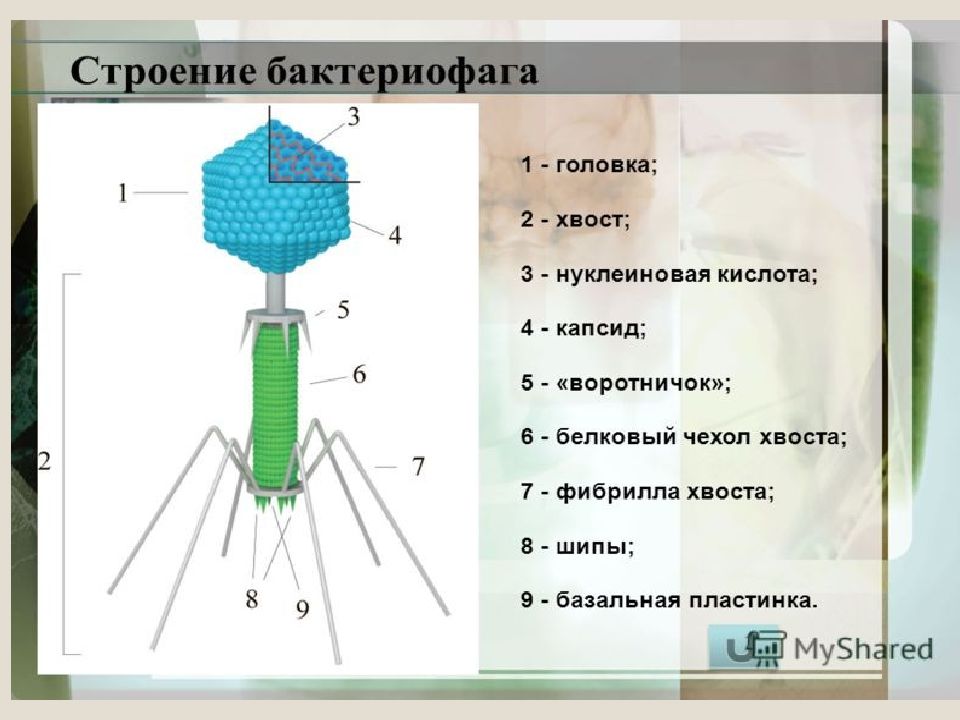 Строение бактериофага

3
1
4
5
6
2
7
8
9

1 - головка;

2 - хвост;

3 - нуклеиновая кислота;

4 - капсид;

5 - «воротничок»;

6 - белковый чехол хвоста;

7 - фибрилла хвоста;

8 - шипы;

9 - базальная пластинка.

MyShared